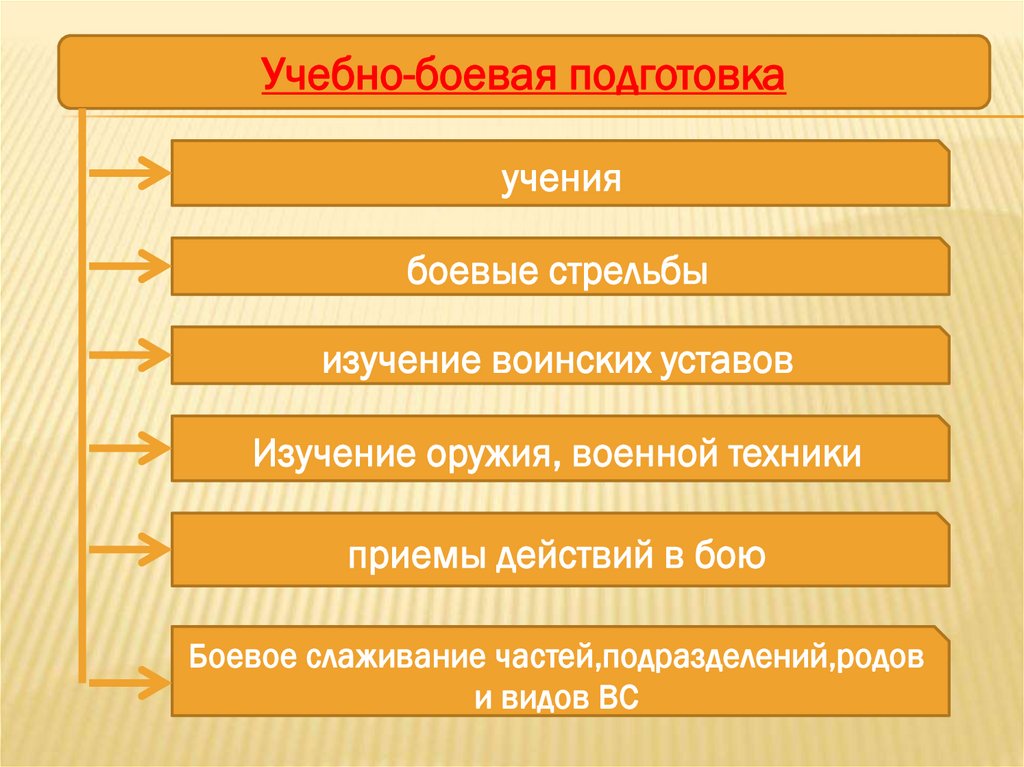 Учебно-боевая подготовка

учения

боевые стрельбы

изучение воинских уставов

Изучение оружия, военной техники

приемы действий в бою

Боевое слаживание частей,подразделений,родов и видов ВС